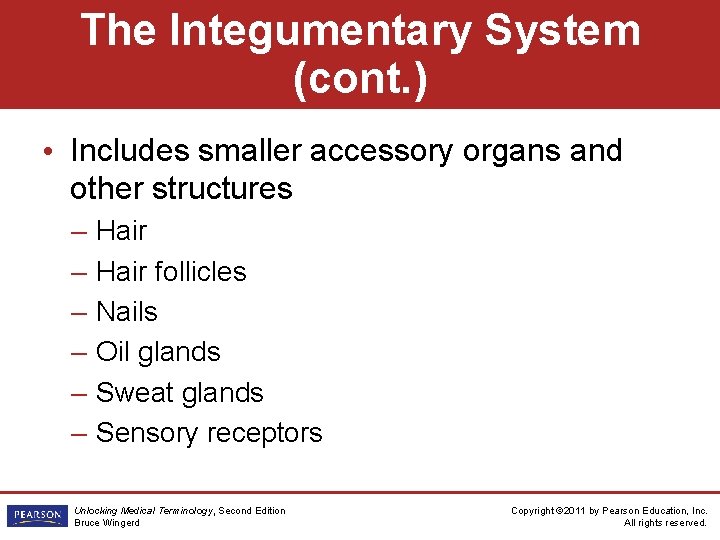 The Integumentary System (cont.)

• Includes smaller accessory organs and other structures
– Hair
– Hair follicles
– Nails
– Oil glands
– Sweat glands
– Sensory receptors

PEARSON
Unlocking Medical Terminology, Second Edition
Bruce Wingerd

Copyright ©2011 by Pearson Education, Inc.
All rights reserved.